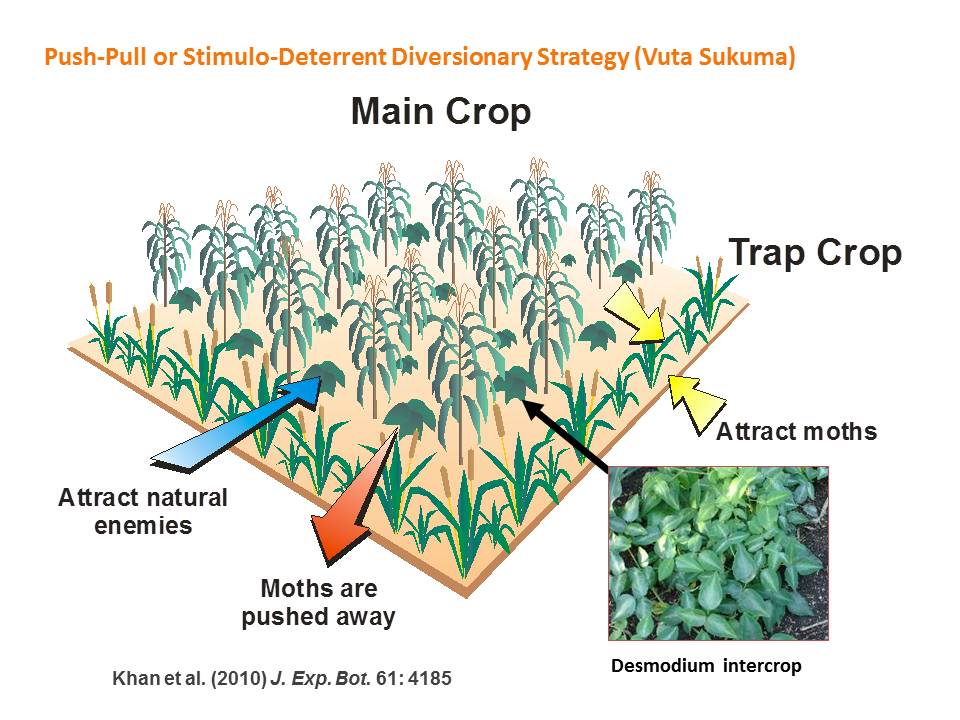 Push-Pull or Stimulo-Deterrent Diversionary Strategy (Vuta Sukuma)

Main Crop

Trap Crop

Attract moths

Attract natural enemies

Moths are pushed away

Desmodium intercrop

Khan et al. (2010) J. Exp. Bot. 61: 4185